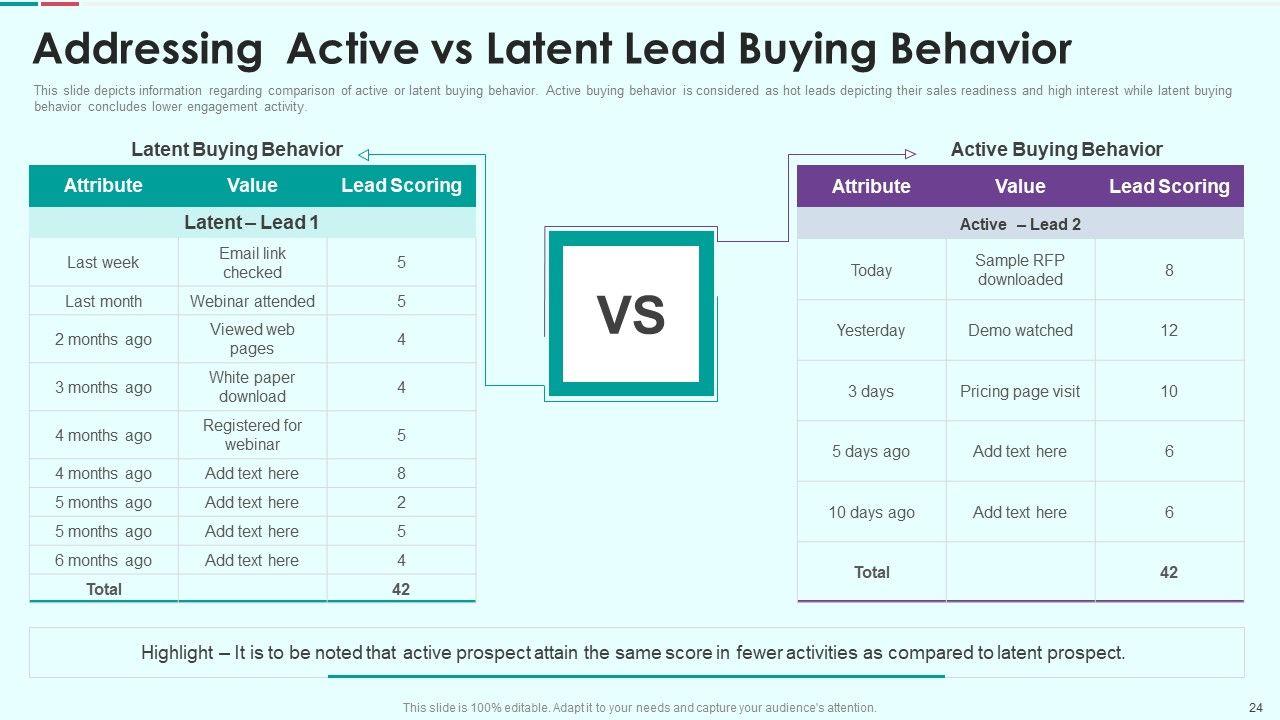 Addressing Active vs Latent Lead Buying Behavior

This slide depicts information regarding comparison of active or latent buying behavior. Active buying behavior is considered as hot leads depicting their sales readiness and high interest while latent buying behavior concludes lower engagement activity.

Latent Buying Behavior

| Attribute | Value | Lead Scoring |
|---|---|---|
| Latent – Lead 1 | | |
| Last week | Email link checked | 5 |
| Last month | Webinar attended | 5 |
| 2 months ago | Viewed web pages | 4 |
| 3 months ago | White paper download | 4 |
| 4 months ago | Registered for webinar | 5 |
| 4 months ago | Add text here | 8 |
| 5 months ago | Add text here | 2 |
| 5 months ago | Add text here | 5 |
| 6 months ago | Add text here | 4 |
| Total | | 42 |

VS

Active Buying Behavior

| Attribute | Value | Lead Scoring |
|---|---|---|
| Active – Lead 2 | | |
| Today | Sample RFP downloaded | 8 |
| Yesterday | Demo watched | 12 |
| 3 days | Pricing page visit | 10 |
| 5 days ago | Add text here | 6 |
| 10 days ago | Add text here | 6 |
| Total | | 42 |

Highlight – It is to be noted that active prospect attain the same score in fewer activities as compared to latent prospect.

This slide is 100% editable. Adapt it to your needs and capture your audience's attention.

24